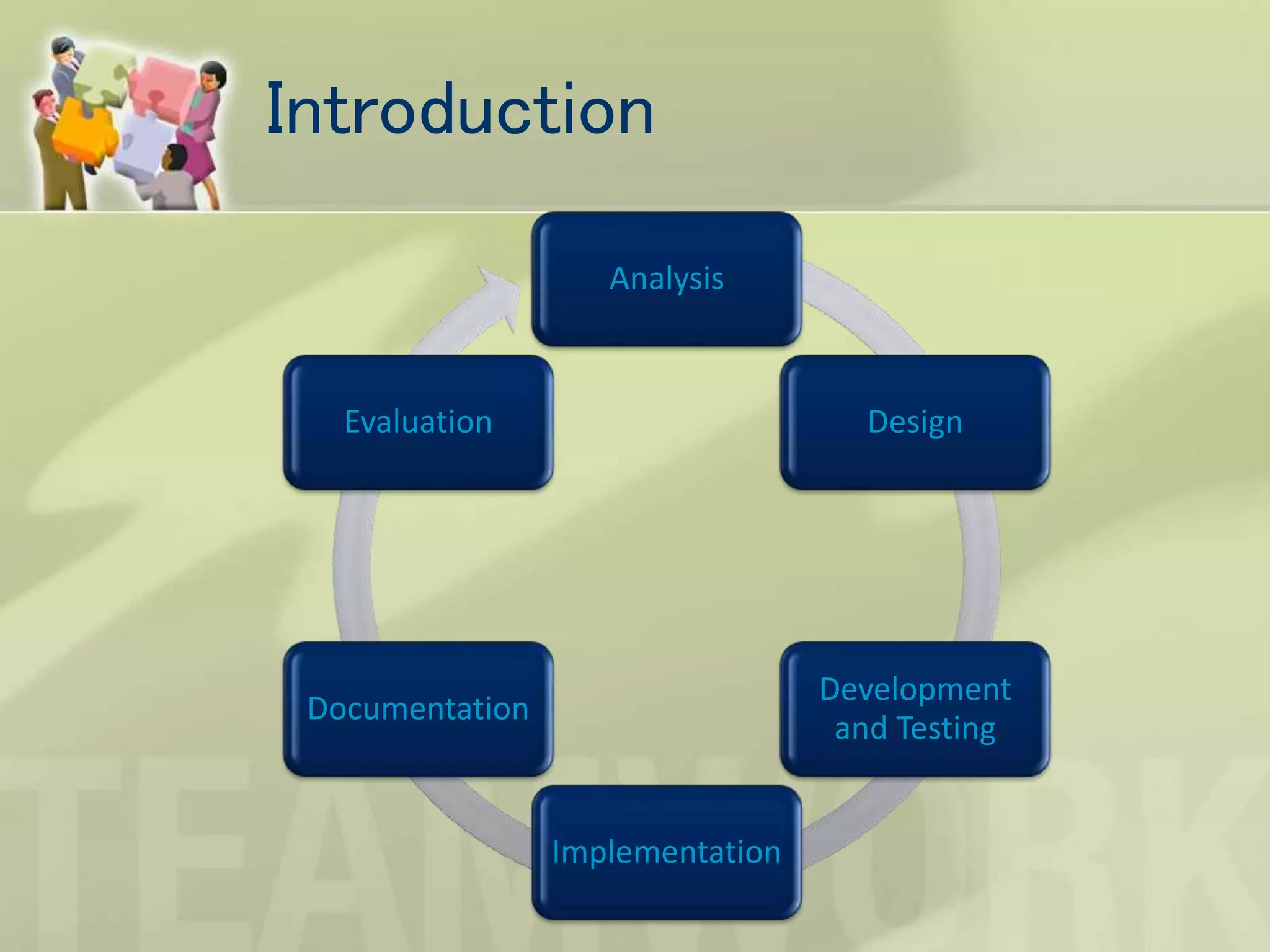 Introduction

Analysis

Design

Development and Testing

Implementation

Documentation

Evaluation

TEAMWORK